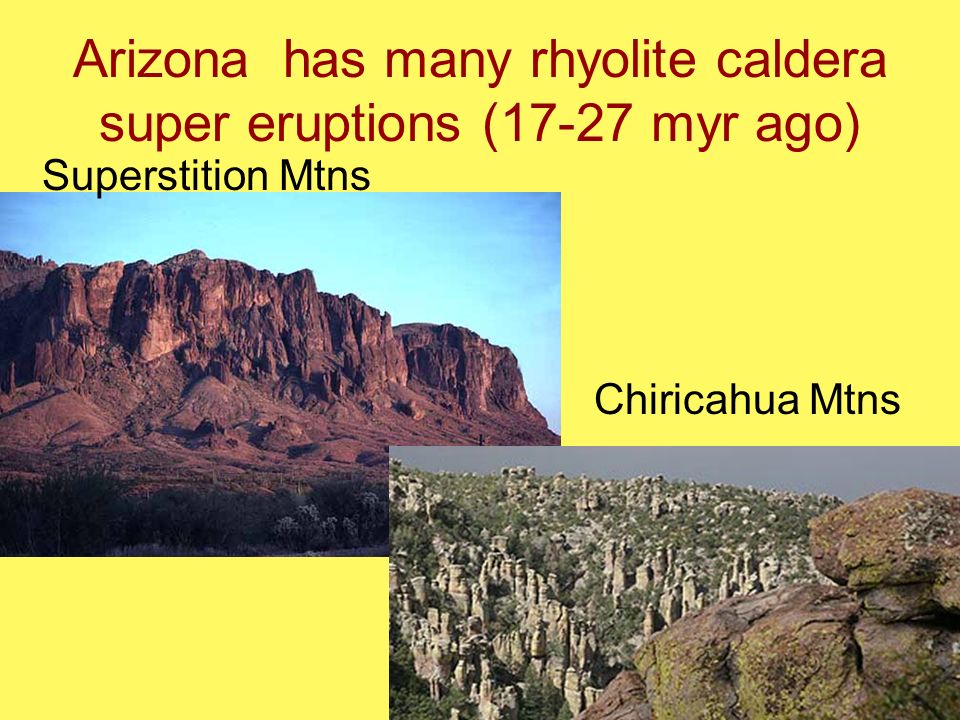 Arizona has many rhyolite caldera super eruptions (17-27 myr ago)

Superstition Mtns

Chiricahua Mtns